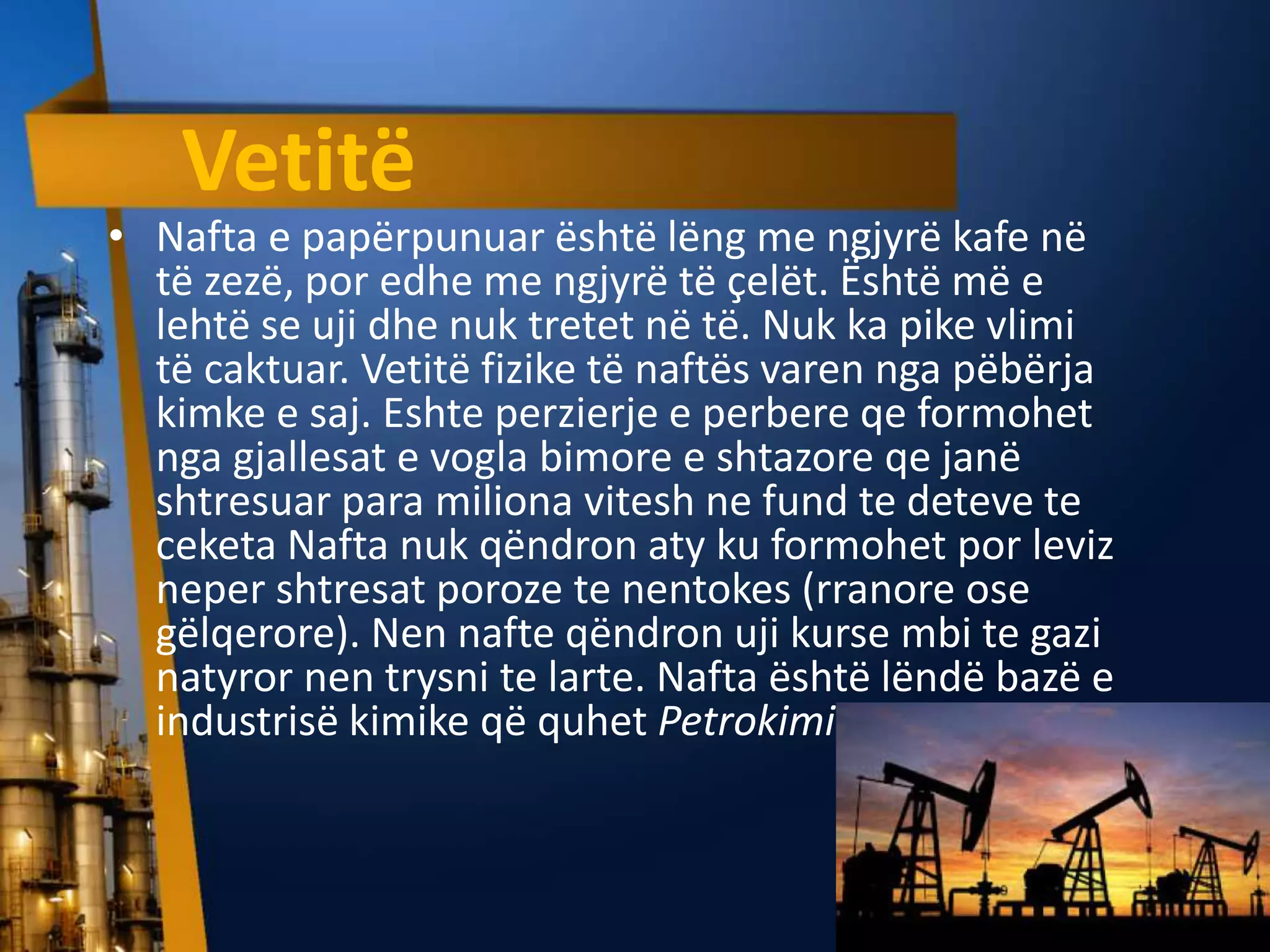 Vetitë

• Nafta e papërpunuar është lëng me ngjyrë kafe në të zezë, por edhe me ngjyrë të çelët. Është më e lehtë se uji dhe nuk tretet në të. Nuk ka pike vlimi të caktuar. Vetitë fizike të naftës varen nga pëbërja kimke e saj. Eshte perzierje e perbere qe formohet nga gjallesat e vogla bimore e shtazore qe janë shtresuar para miliona vitesh ne fund te deteve te ceketa Nafta nuk qëndron aty ku formohet por leviz neper shtresat poroze te nentokes (rranore ose gëlqerore). Nen nafte qëndron uji kurse mbi te gazi natyror nen trysni te larte. Nafta është lëndë bazë e industrisë kimike që quhet Petrokimi